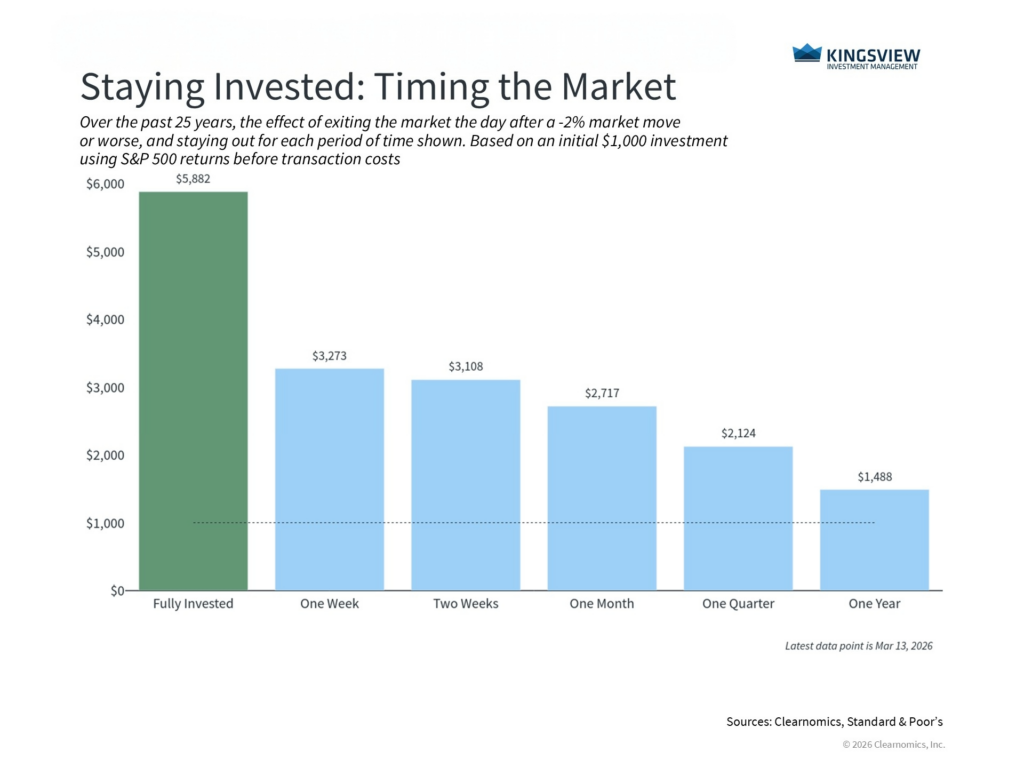 KINGSVIEW
INVESTMENT MANAGEMENT

Staying Invested: Timing the Market

Over the past 25 years, the effect of exiting the market the day after a -2% market move or worse, and staying out for each period of time shown. Based on an initial $1,000 investment using S&P 500 returns before transaction costs

$6,000
$5,000
$4,000
$3,000
$2,000
$1,000
$0

$5,882
$3,273
$3,108
$2,717
$2,124
$1,488

Fully Invested
One Week
Two Weeks
One Month
One Quarter
One Year

Latest data point is Mar 13, 2026

Sources: Clearnomics, Standard & Poor's

© 2026 Clearnomics, Inc.